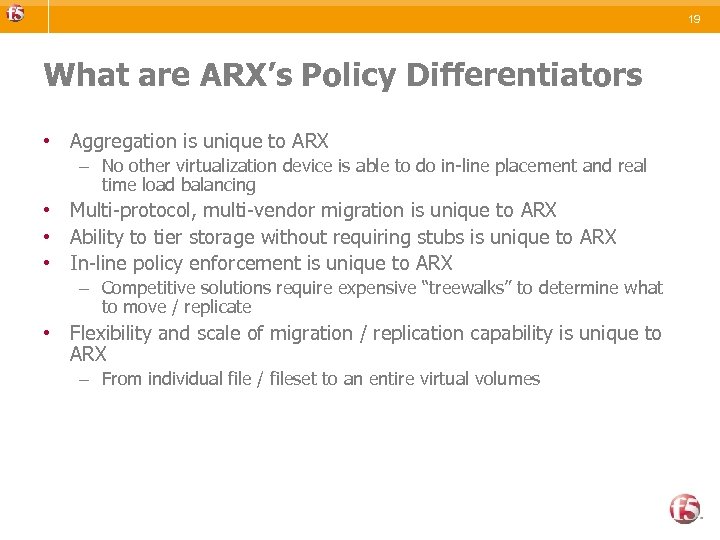 f5

19

What are ARX's Policy Differentiators

• Aggregation is unique to ARX
  – No other virtualization device is able to do in-line placement and real time load balancing
• Multi-protocol, multi-vendor migration is unique to ARX
• Ability to tier storage without requiring stubs is unique to ARX
• In-line policy enforcement is unique to ARX
  – Competitive solutions require expensive "treewalks" to determine what to move / replicate
• Flexibility and scale of migration / replication capability is unique to ARX
  – From individual file / fileset to an entire virtual volumes

f5